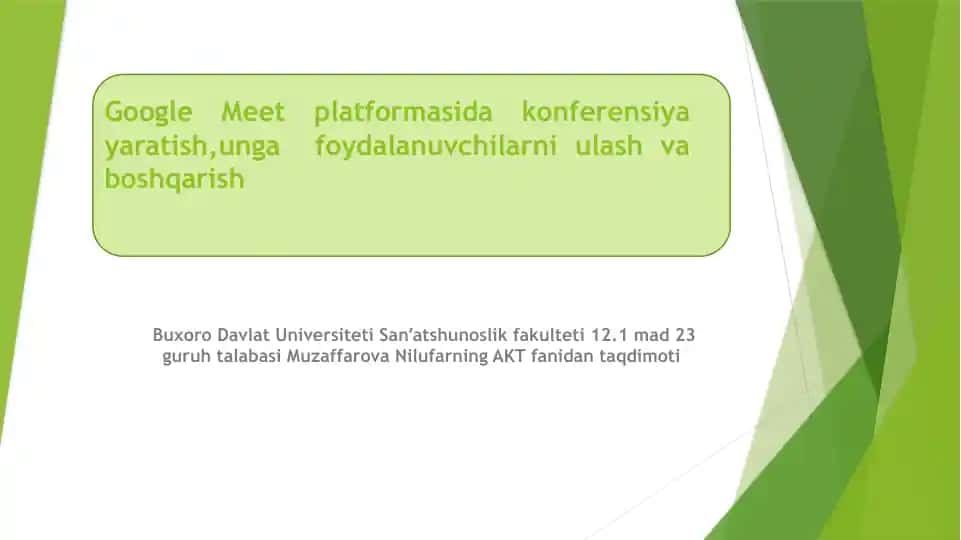 Google Meet platformasida konferensiya yaratish,unga foydalanuvchilarni ulash va boshqarish

Buxoro Davlat Universiteti San'atshunoslik fakulteti 12.1 mad 23 guruh talabasi Muzaffarova Nilufarning AKT fanidan taqdimoti